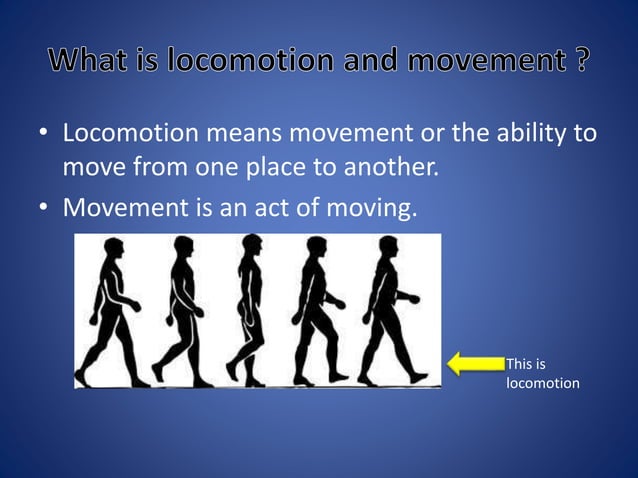 What is locomotion and movement ?

• Locomotion means movement or the ability to move from one place to another.

• Movement is an act of moving.

This is locomotion